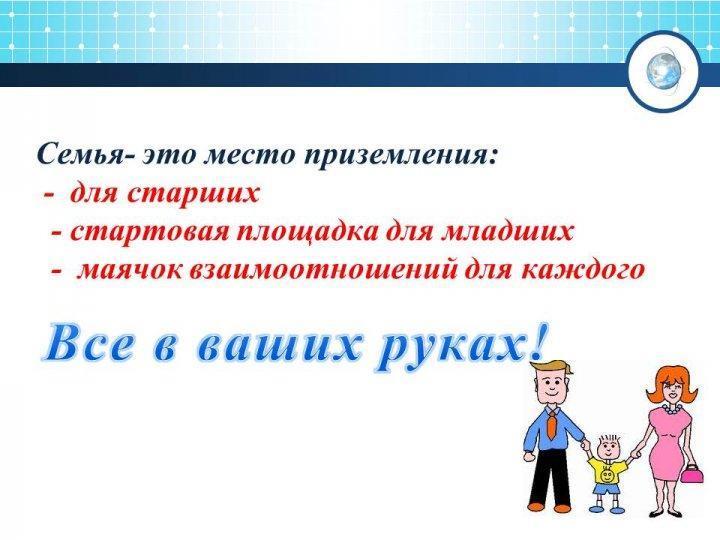 Семья- это место приземления:
- для старших
- стартовая площадка для младших
- маячок взаимоотношений для каждого

Все в ваших руках!